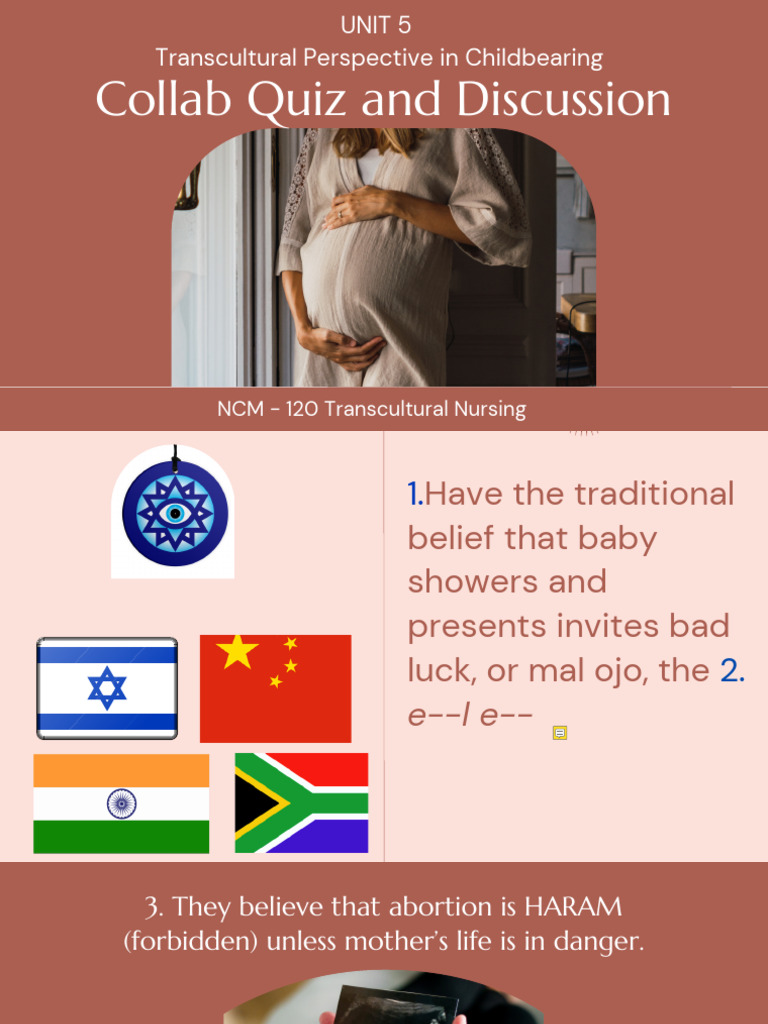 UNIT 5
Transcultural Perspective in Childbearing
Collab Quiz and Discussion

NCM - 120 Transcultural Nursing

1.Have the traditional belief that baby showers and presents invites bad luck, or mal ojo, the 2. e--l e--

3. They believe that abortion is HARAM (forbidden) unless mother's life is in danger.